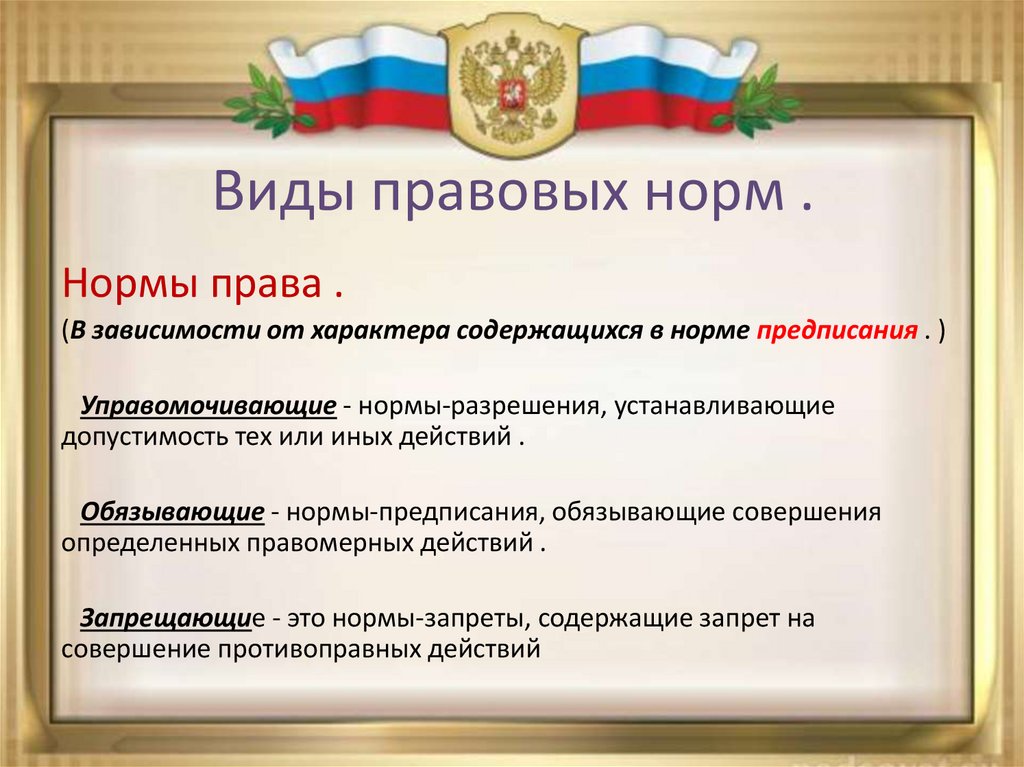 Виды правовых норм .

Нормы права .

(В зависимости от характера содержащихся в норме предписания . )

Управомочивающие - нормы-разрешения, устанавливающие допустимость тех или иных действий .

Обязывающие - нормы-предписания, обязывающие совершения определенных правомерных действий .

Запрещающие - это нормы-запреты, содержащие запрет на совершение противоправных действий